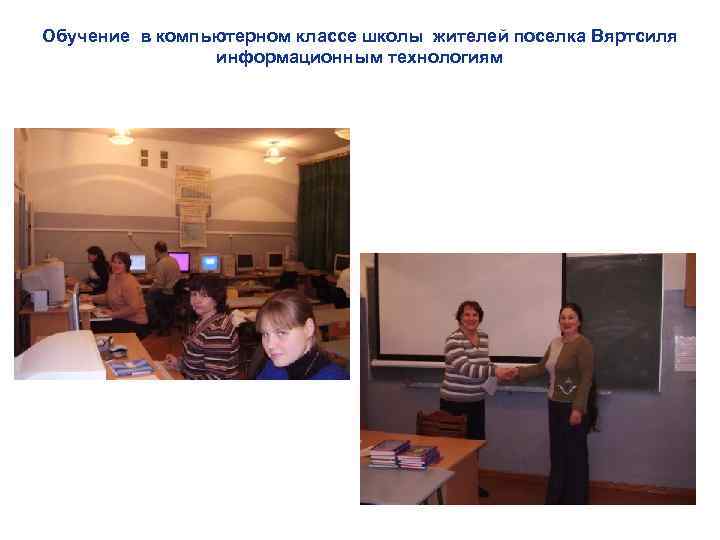 Обучение в компьютерном классе школы жителей поселка Вяртсиля информационным технологиям